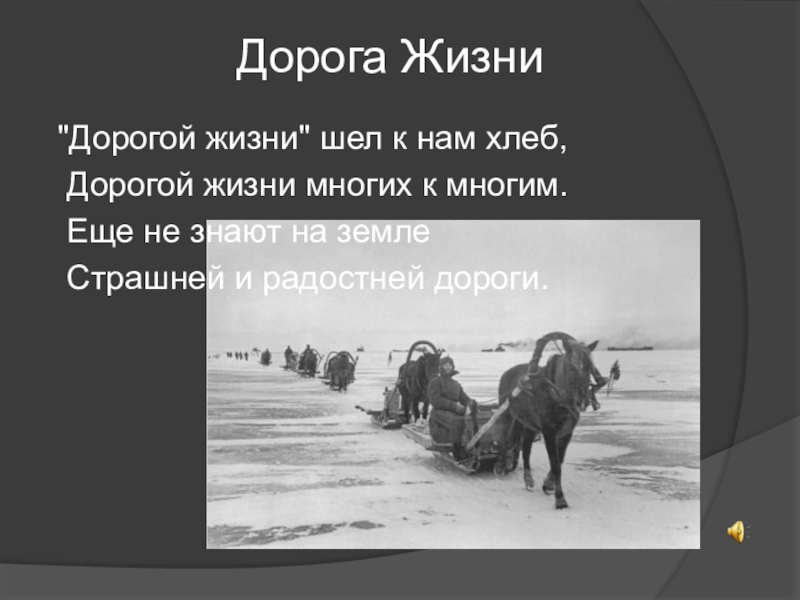 Дорога Жизни

"Дорогой жизни" шел к нам хлеб,
Дорогой жизни многих к многим.
Еще не знают на земле
Страшней и радостней дороги.